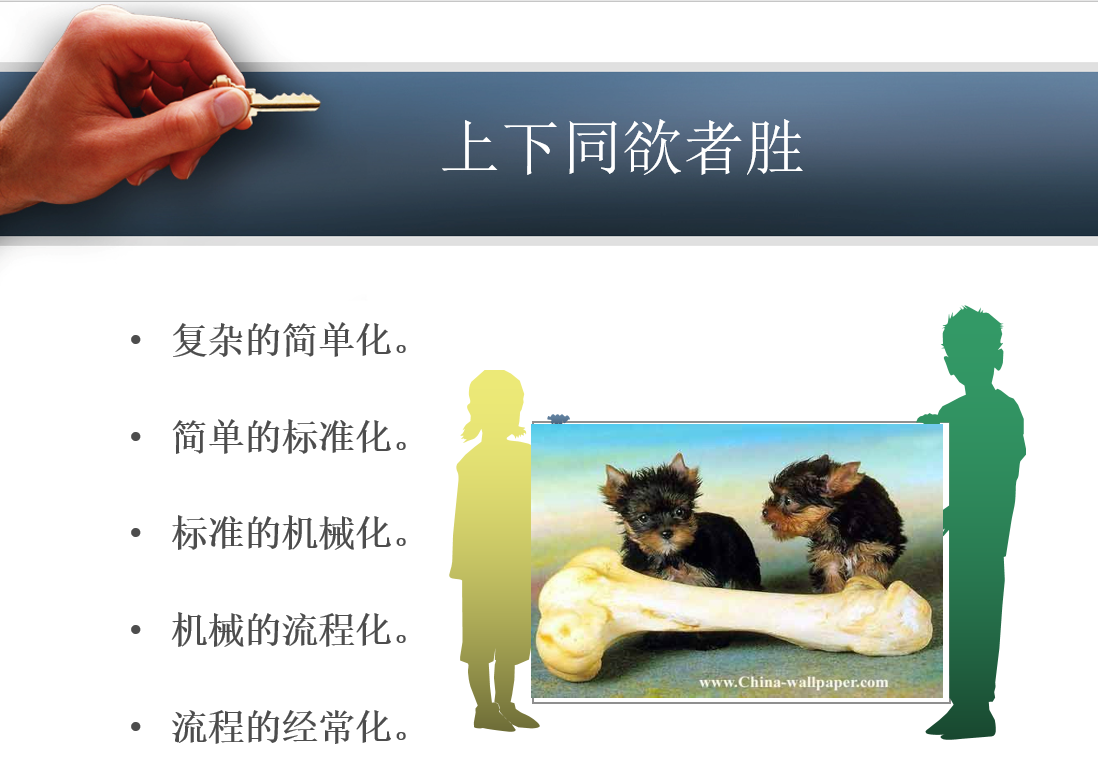 上下同欲者胜

• 复杂的简单化。

• 简单的标准化。

• 标准的机械化。

• 机械的流程化。

• 流程的经常化。

www.China-wallpaper.com